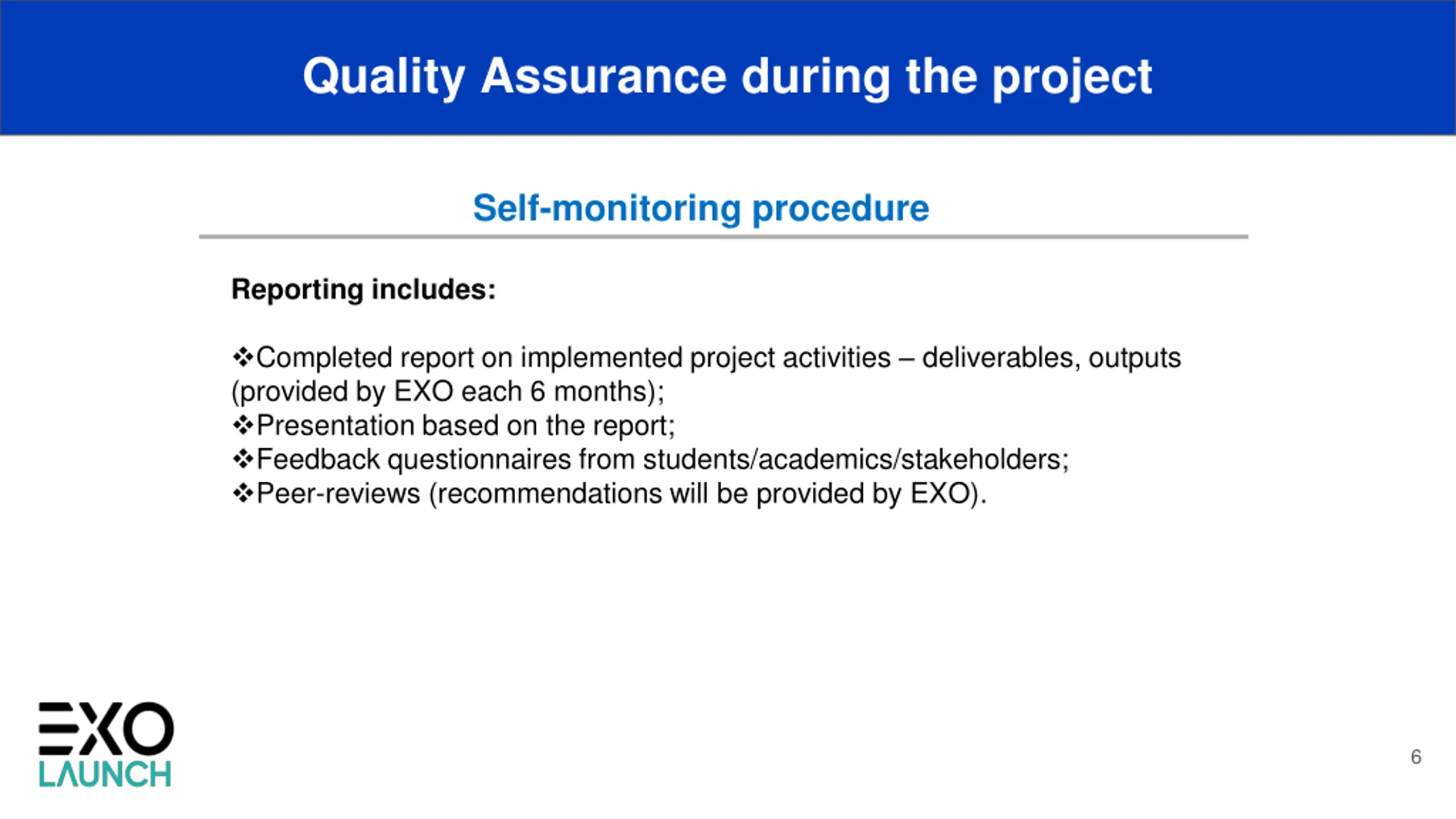 Quality Assurance during the project

Self-monitoring procedure

Reporting includes:

❖Completed report on implemented project activities – deliverables, outputs (provided by EXO each 6 months);
❖Presentation based on the report;
❖Feedback questionnaires from students/academics/stakeholders;
❖Peer-reviews (recommendations will be provided by EXO).

EXO LAUNCH

6